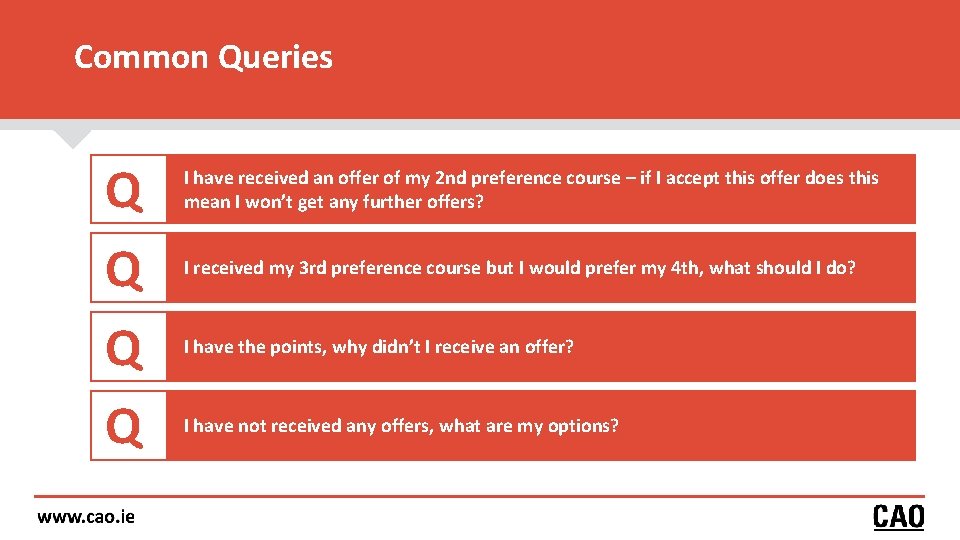 Common Queries

Q

I have received an offer of my 2nd preference course – if I accept this offer does this mean I won't get any further offers?

Q

I received my 3rd preference course but I would prefer my 4th, what should I do?

Q

I have the points, why didn't I receive an offer?

Q

I have not received any offers, what are my options?

www.cao.ie

CAO